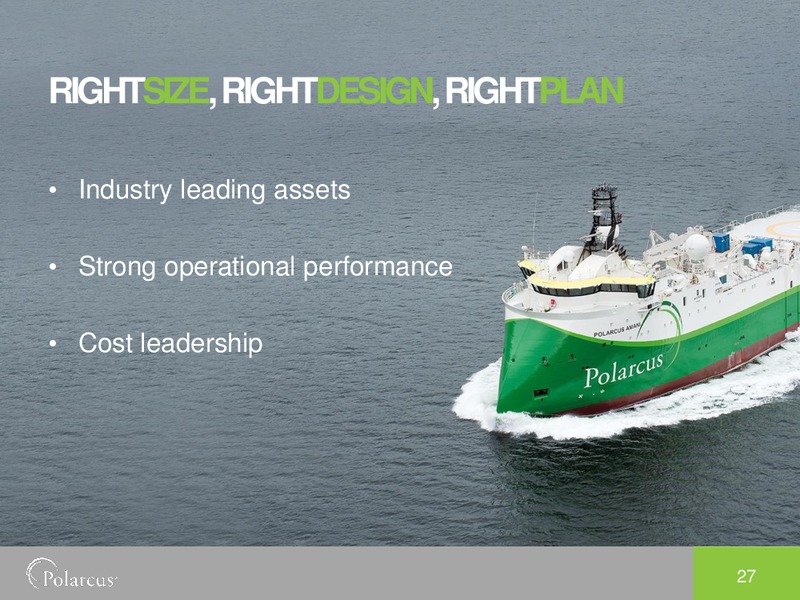 RIGHTSIZE, RIGHTDESIGN, RIGHTPLAN

• Industry leading assets

• Strong operational performance

• Cost leadership

POLARCUS AMANI

Polarcus

Polarcus

27